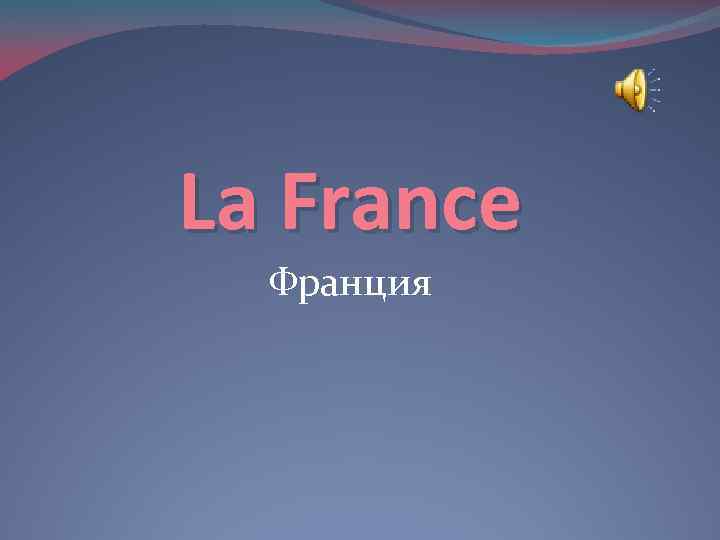 La France

Франция